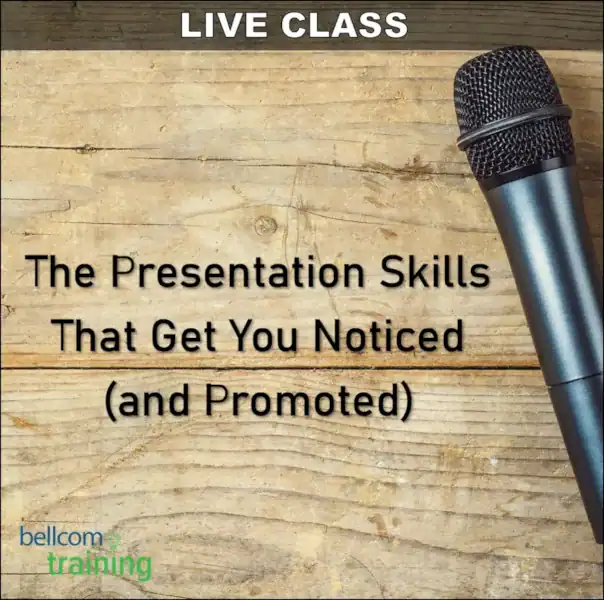 LIVE CLASS

The Presentation Skills That Get You Noticed (and Promoted)

bellcom training